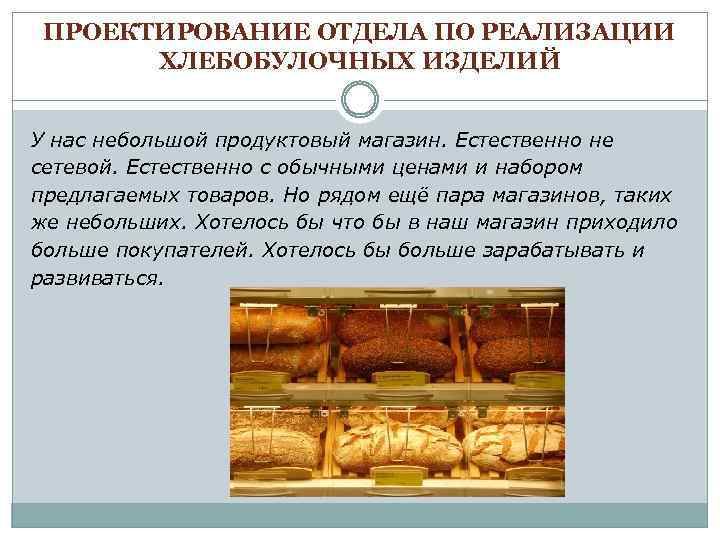 ПРОЕКТИРОВАНИЕ ОТДЕЛА ПО РЕАЛИЗАЦИИ ХЛЕБОБУЛОЧНЫХ ИЗДЕЛИЙ

У нас небольшой продуктовый магазин. Естественно не сетевой. Естественно с обычными ценами и набором предлагаемых товаров. Но рядом ещё пара магазинов, таких же небольших. Хотелось бы что бы в наш магазин приходило больше покупателей. Хотелось бы больше зарабатывать и развиваться.